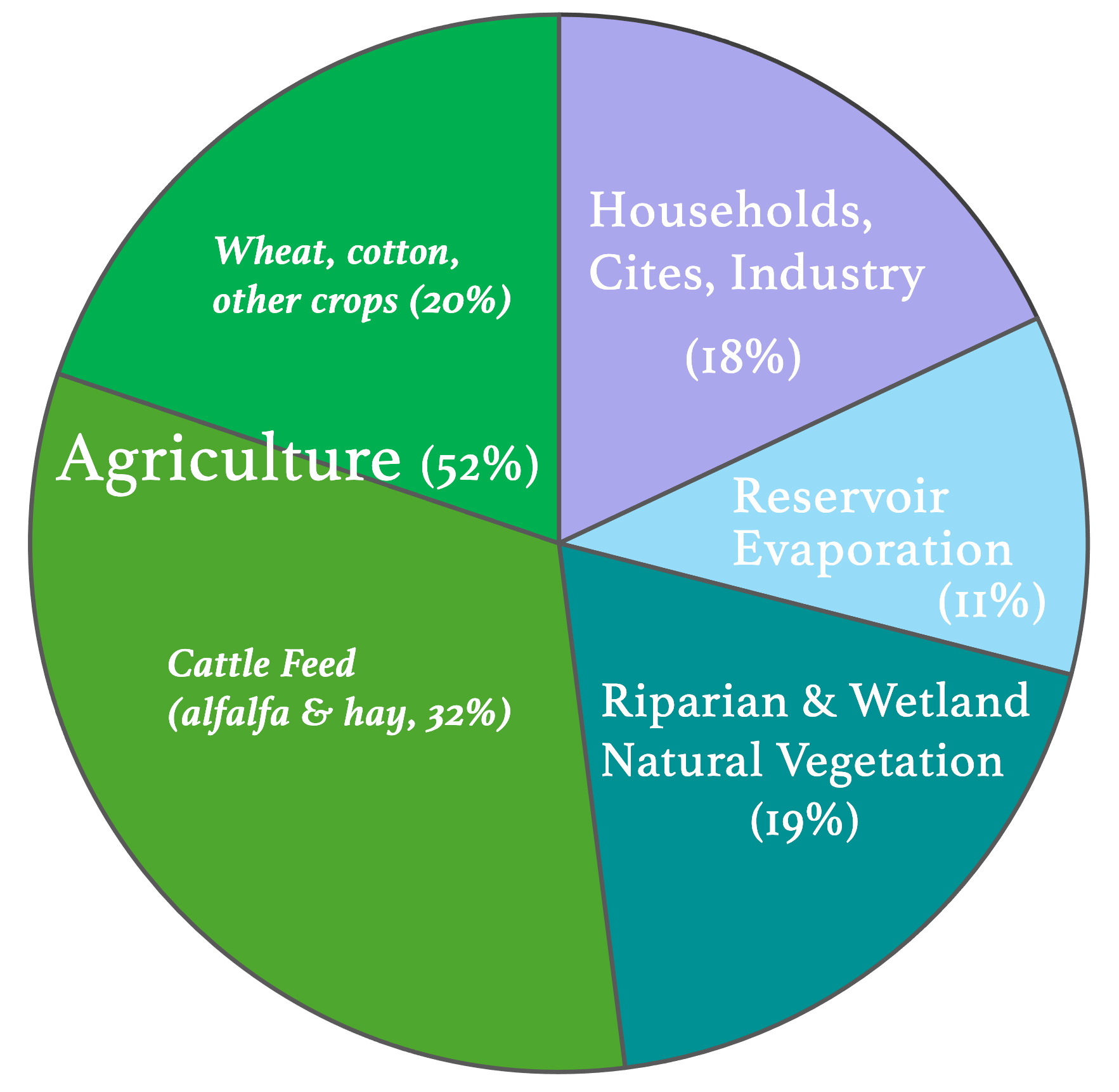 Wheat, cotton, other crops (20%)

Households, Cites, Industry

(18%)

Agriculture (52%)

Reservoir Evaporation (11%)

Cattle Feed (alfalfa & hay, 32%)

Riparian & Wetland Natural Vegetation (19%)